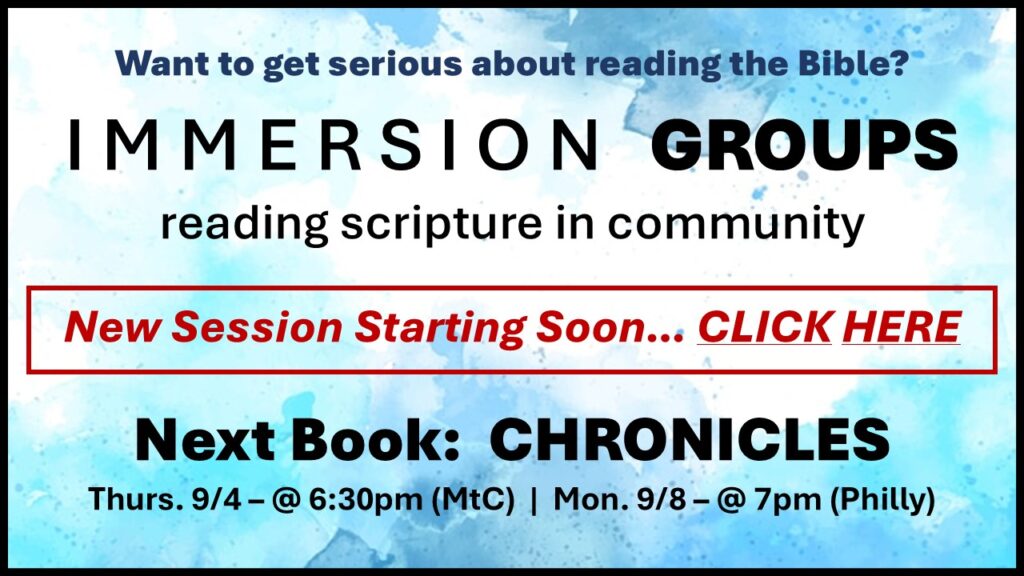 Want to get serious about reading the Bible?

IMMERSION GROUPS

reading scripture in community

New Session Starting Soon... CLICK HERE

Next Book: CHRONICLES

Thurs. 9/4 – @ 6:30pm (MtC) | Mon. 9/8 – @ 7pm (Philly)